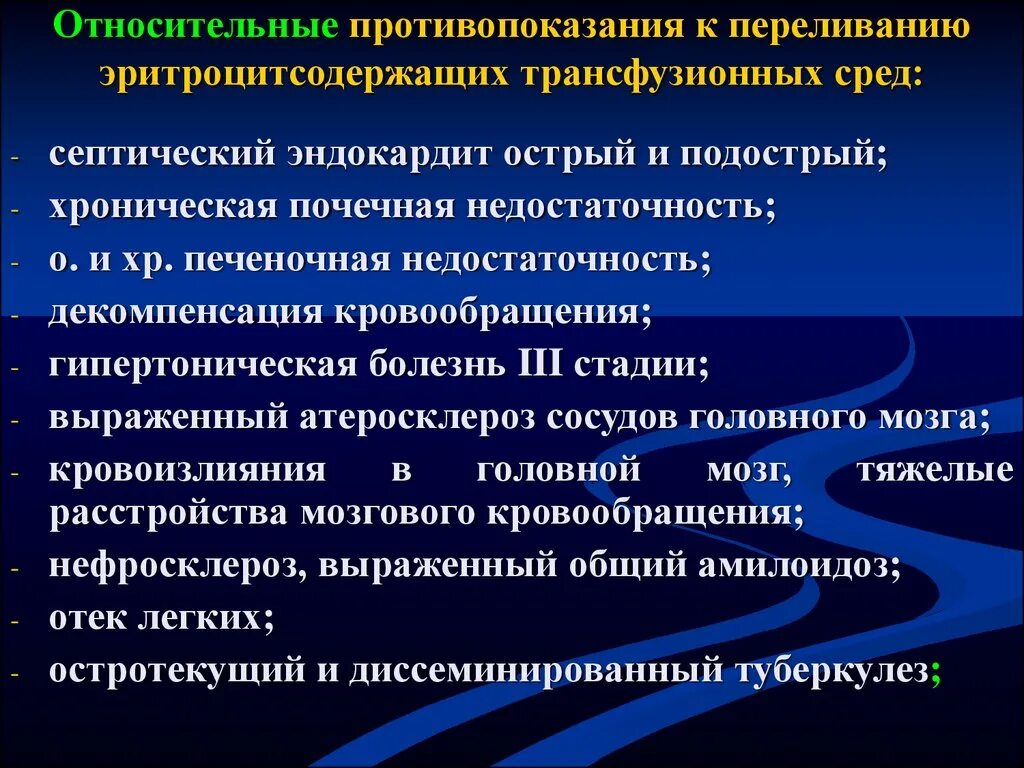 Относительные противопоказания к переливанию эритроцитсодержащих трансфузионных сред:

- септический эндокардит острый и подострый;
- хроническая почечная недостаточность;
- о. и хр. печеночная недостаточность;
- декомпенсация кровообращения;
- гипертоническая болезнь III стадии;
- выраженный атеросклероз сосудов головного мозга;
- кровоизлияния в головной мозг, тяжелые расстройства мозгового кровообращения;
- нефросклероз, выраженный общий амилоидоз;
- отек легких;
- остротекущий и диссеминированный туберкулез;